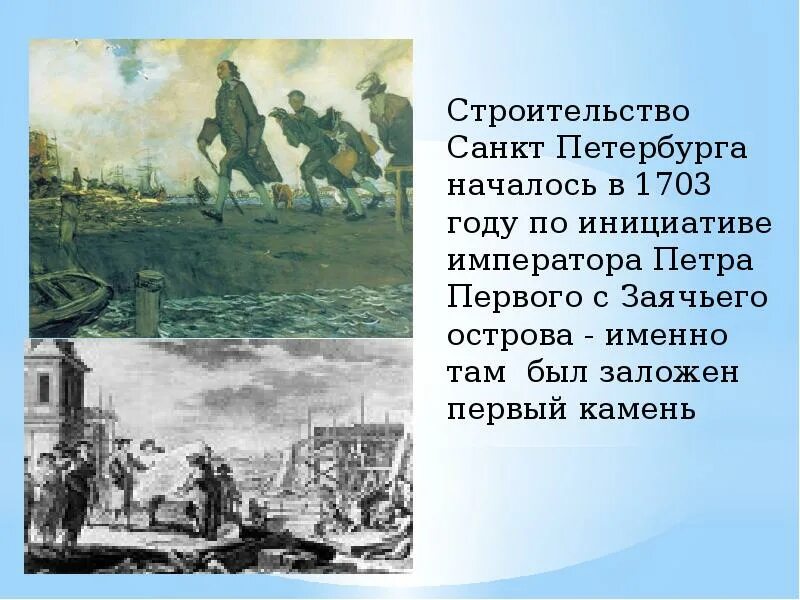 Строительство Санкт Петербурга началось в 1703 году по инициативе императора Петра Первого с Заячьего острова - именно там был заложен первый камень